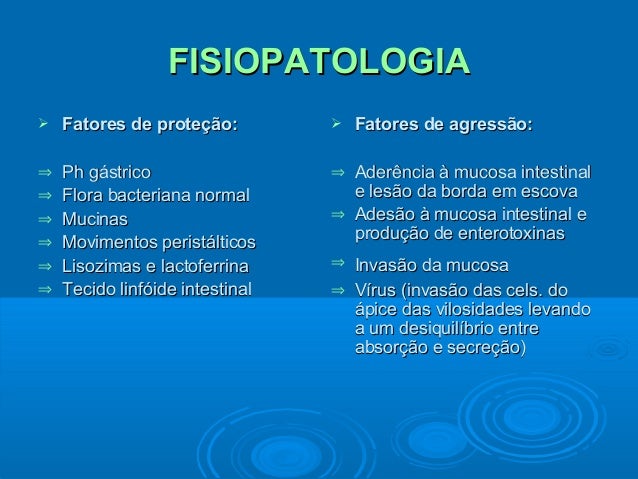 FISIOPATOLOGIA

➢ Fatores de proteção:

⇒ Ph gástrico
⇒ Flora bacteriana normal
⇒ Mucinas
⇒ Movimentos peristálticos
⇒ Lisozimas e lactoferrina
⇒ Tecido linfóide intestinal

➢ Fatores de agressão:

⇒ Aderência à mucosa intestinal e lesão da borda em escova
⇒ Adesão à mucosa intestinal e produção de enterotoxinas
⇒ Invasão da mucosa
⇒ Vírus (invasão das cels. do ápice das vilosidades levando a um desiquilíbrio entre absorção e secreção)